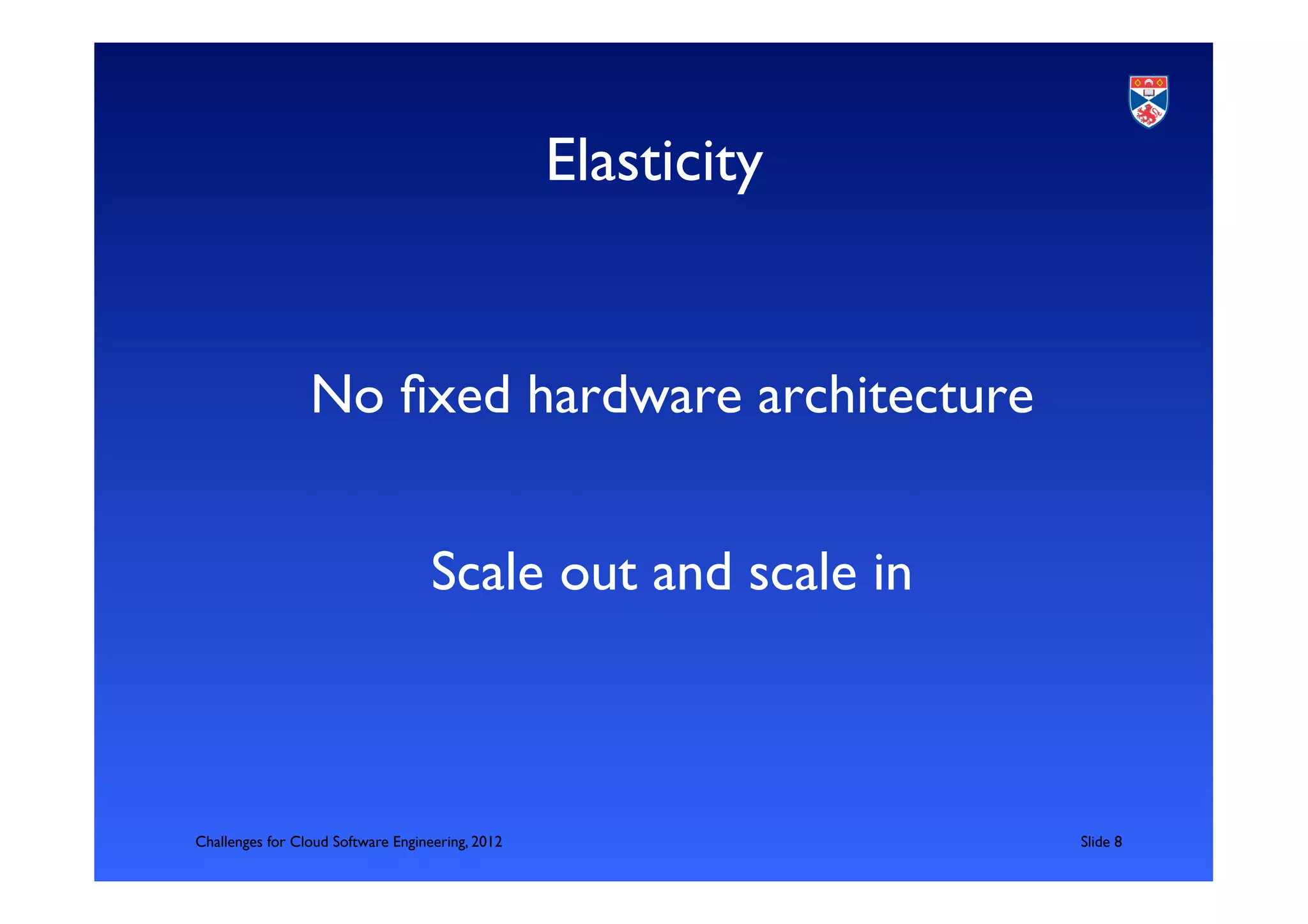 Elasticity

No fixed hardware architecture

Scale out and scale in

Challenges for Cloud Software Engineering, 2012

Slide 8